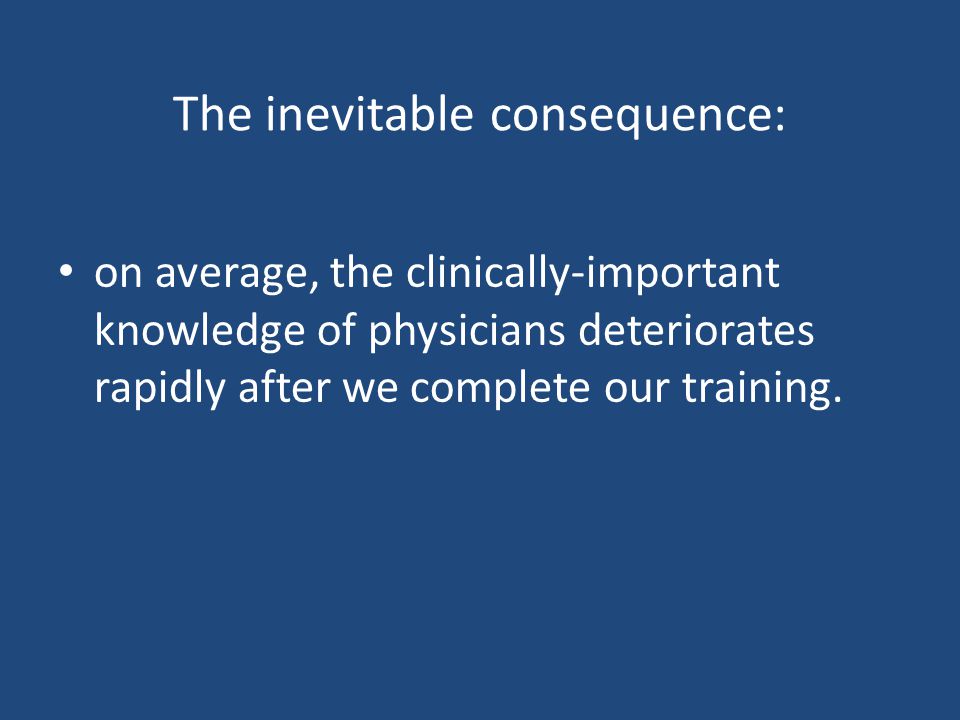 The inevitable consequence:

• on average, the clinically-important knowledge of physicians deteriorates rapidly after we complete our training.